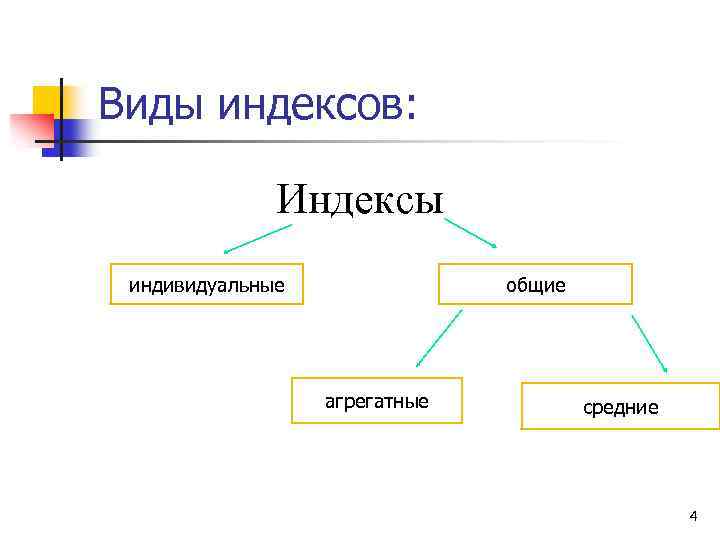 Виды индексов:

Индексы

индивидуальные

общие

агрегатные

средние

4